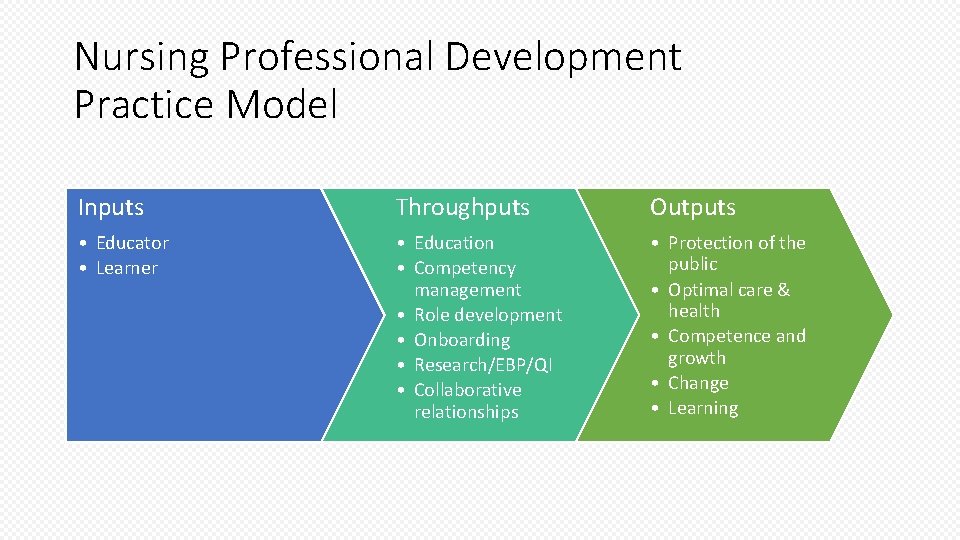 Nursing Professional Development Practice Model

Inputs
• Educator
• Learner

Throughputs
• Education
• Competency management
• Role development
• Onboarding
• Research/EBP/QI
• Collaborative relationships

Outputs
• Protection of the public
• Optimal care & health
• Competence and growth
• Change
• Learning